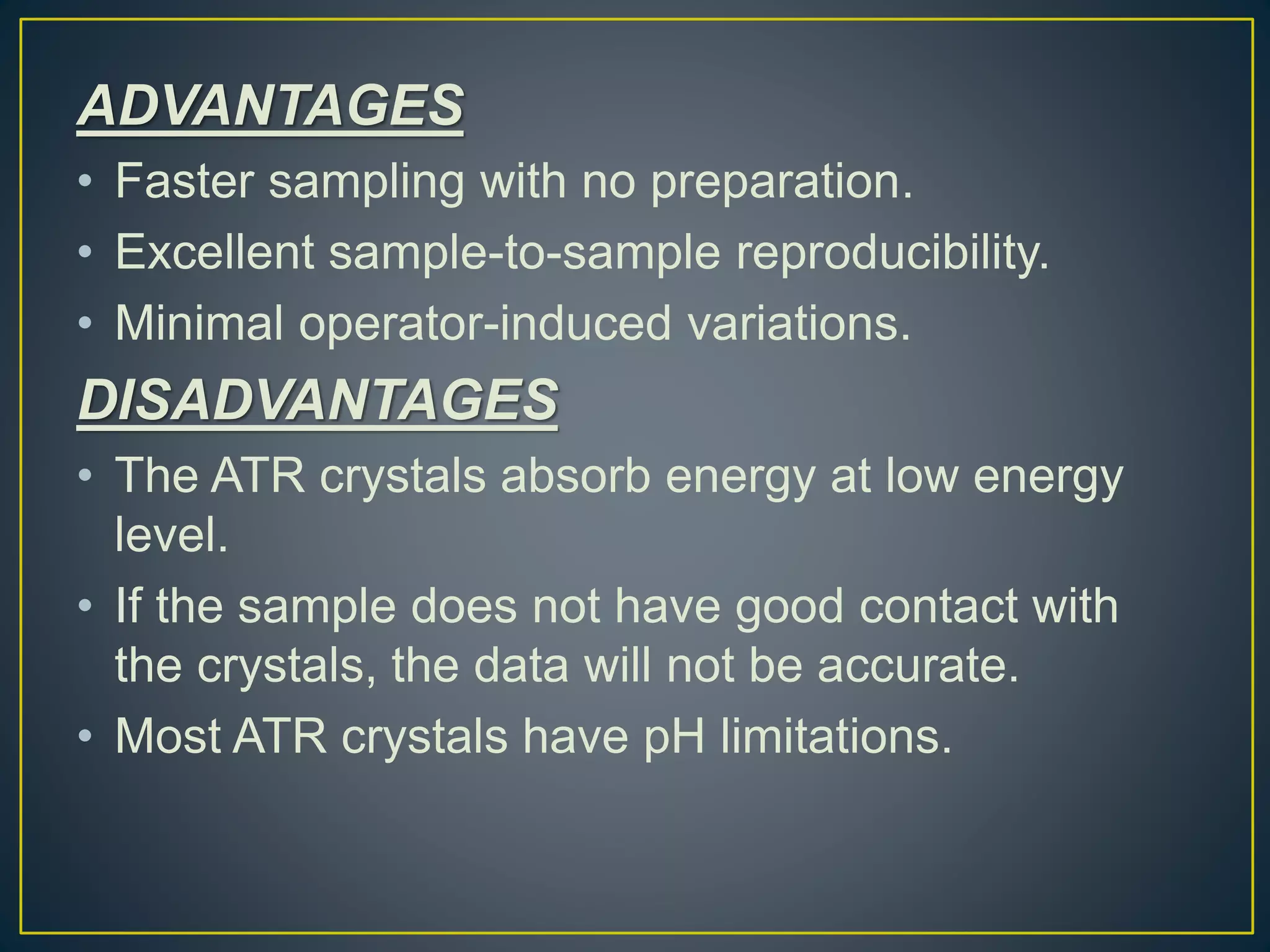 ADVANTAGES

• Faster sampling with no preparation.
• Excellent sample-to-sample reproducibility.
• Minimal operator-induced variations.

DISADVANTAGES

• The ATR crystals absorb energy at low energy level.
• If the sample does not have good contact with the crystals, the data will not be accurate.
• Most ATR crystals have pH limitations.